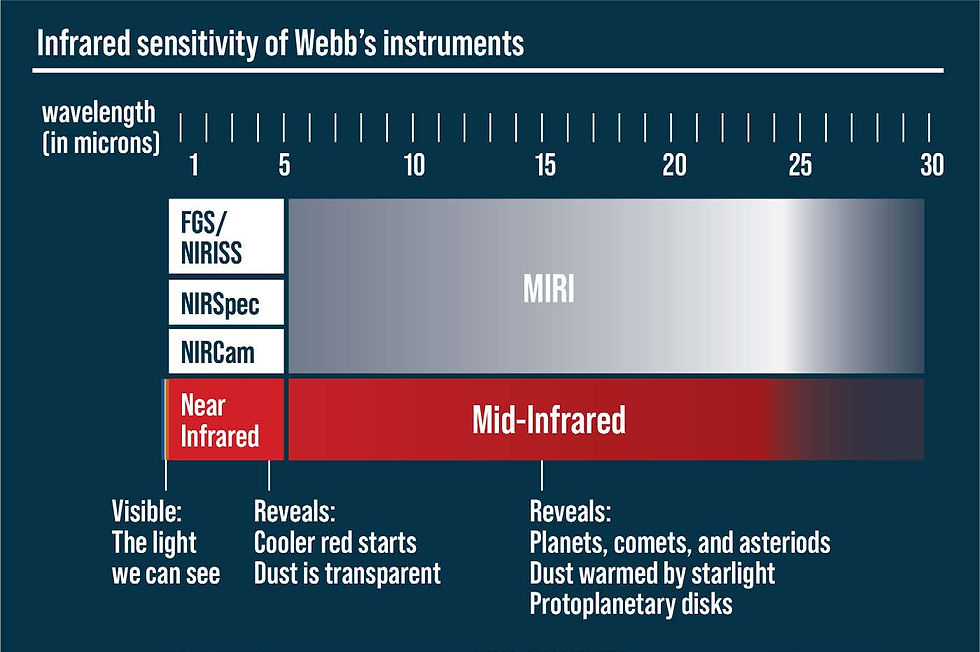 Infrared sensitivity of Webb's instruments

wavelength (in microns)

1 5 10 15 20 25 30

FGS/ NIRISS

NIRSpec

NIRCam

MIRI

Near Infrared

Mid-Infrared

Visible: The light we can see

Reveals: Cooler red starts Dust is transparent

Reveals: Planets, comets, and asteriods Dust warmed by starlight Protoplanetary disks